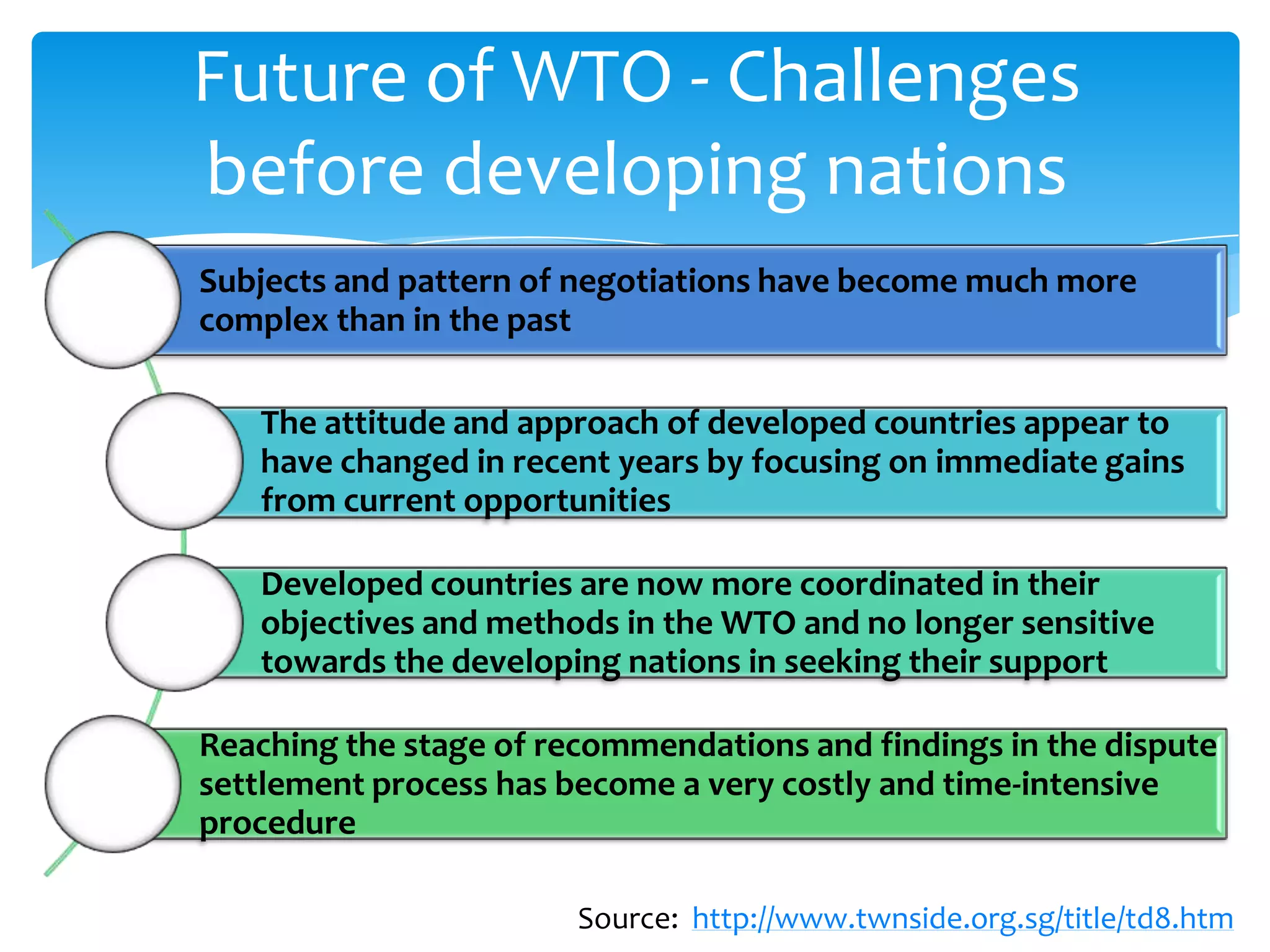 Future of WTO - Challenges before developing nations

Subjects and pattern of negotiations have become much more complex than in the past

The attitude and approach of developed countries appear to have changed in recent years by focusing on immediate gains from current opportunities

Developed countries are now more coordinated in their objectives and methods in the WTO and no longer sensitive towards the developing nations in seeking their support

Reaching the stage of recommendations and findings in the dispute settlement process has become a very costly and time-intensive procedure

Source: http://www.twnside.org.sg/title/td8.htm